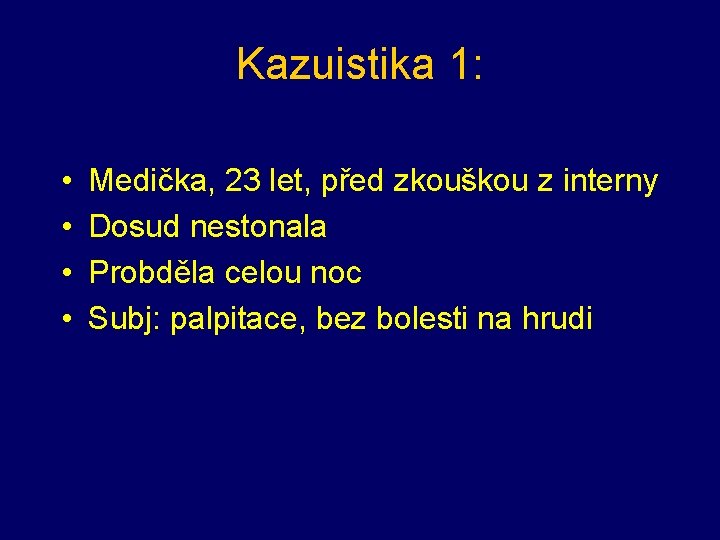 Kazuistika 1:

• Medička, 23 let, před zkouškou z interny
• Dosud nestonala
• Probděla celou noc
• Subj: palpitace, bez bolesti na hrudi